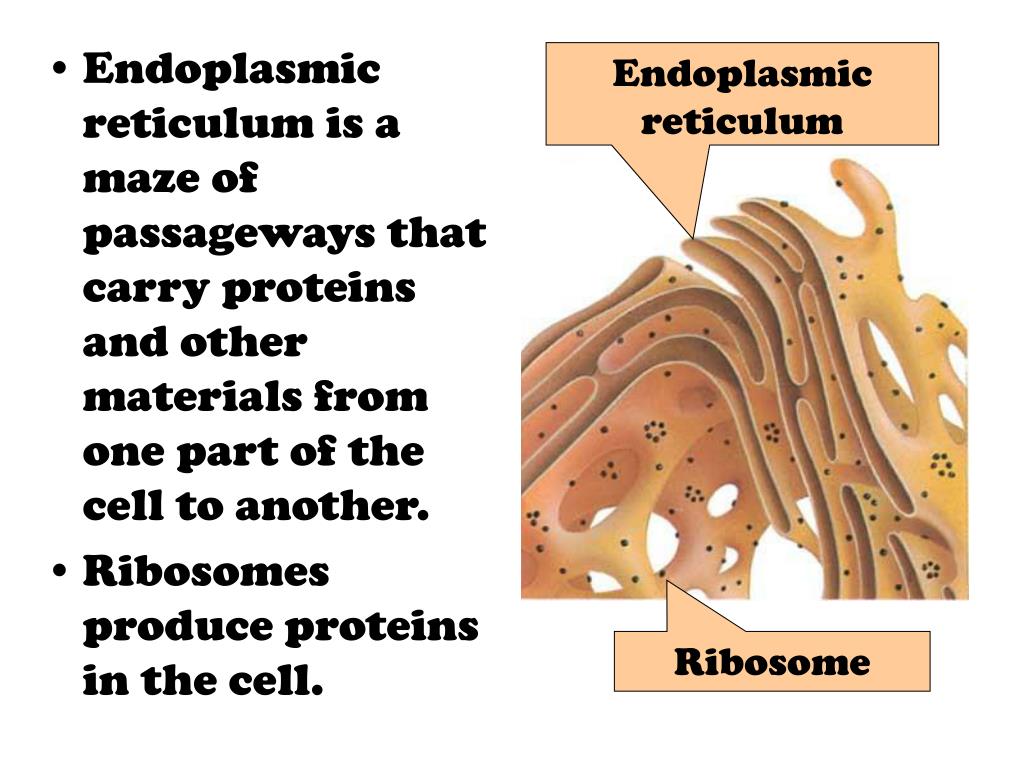 • Endoplasmic reticulum is a maze of passageways that carry proteins and other materials from one part of the cell to another.

• Ribosomes produce proteins in the cell.

Endoplasmic reticulum

Ribosome